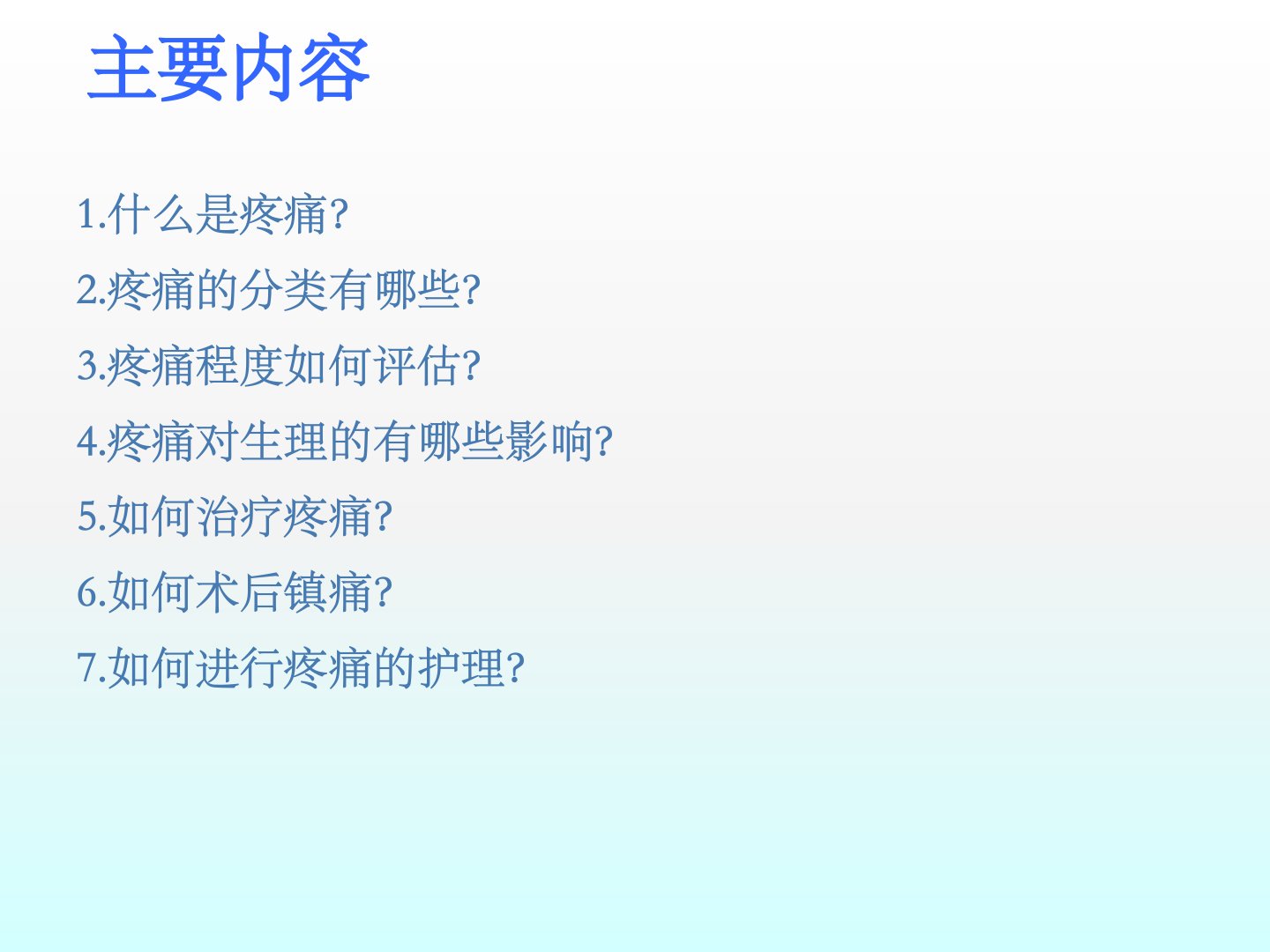 主要内容

1.什么是疼痛?

2.疼痛的分类有哪些?

3.疼痛程度如何评估?

4.疼痛对生理的有哪些影响?

5.如何治疗疼痛?

6.如何术后镇痛?

7.如何进行疼痛的护理?